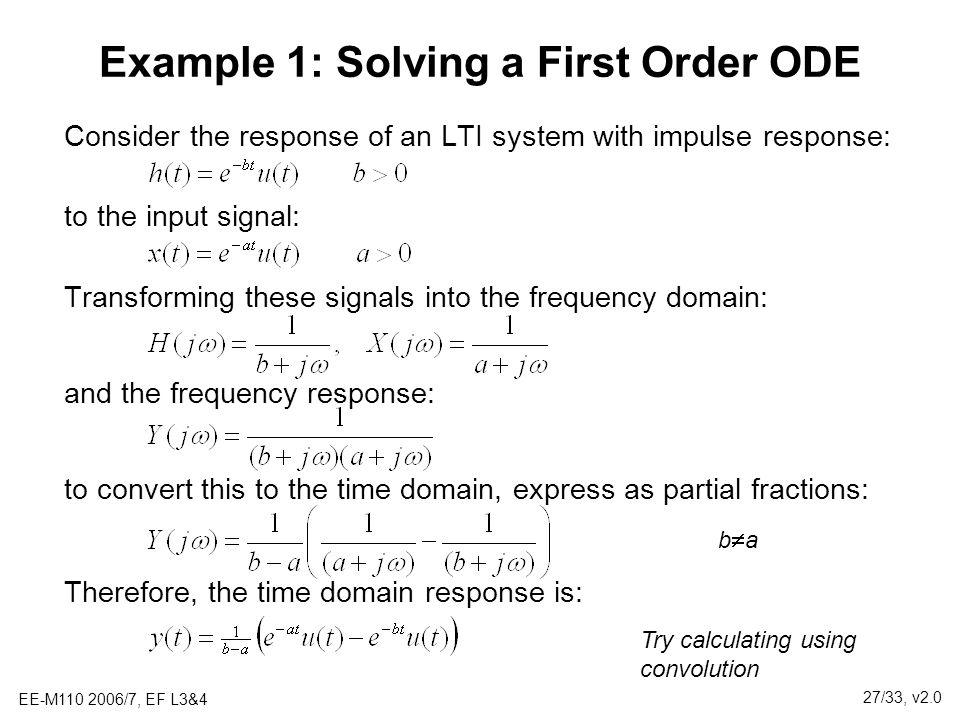 Example 1: Solving a First Order ODE

Consider the response of an LTI system with impulse response:

$h(t) = e^{-bt}u(t) \qquad b > 0$

to the input signal:

$x(t) = e^{-at}u(t) \qquad a > 0$

Transforming these signals into the frequency domain:

$H(j\omega) = \frac{1}{b + j\omega}, \quad X(j\omega) = \frac{1}{a + j\omega}$

and the frequency response:

$Y(j\omega) = \frac{1}{(b + j\omega)(a + j\omega)}$

to convert this to the time domain, express as partial fractions:

$Y(j\omega) = \frac{1}{b-a}\left(\frac{1}{(a + j\omega)} - \frac{1}{(b + j\omega)}\right)$ $b \neq a$

Therefore, the time domain response is:

$y(t) = \frac{1}{b-a}\left(e^{-at}u(t) - e^{-bt}u(t)\right)$

Try calculating using convolution

EE-M110 2006/7, EF L3&4

27/33, v2.0